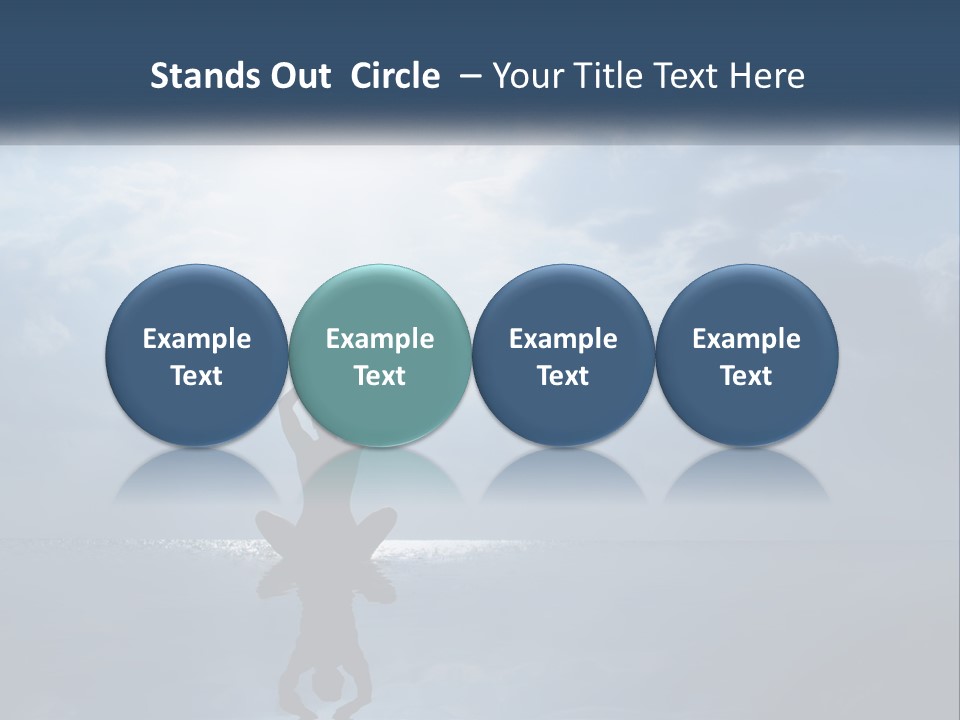 Stands Out Circle – Your Title Text Here

Example Text

Example Text

Example Text

Example Text